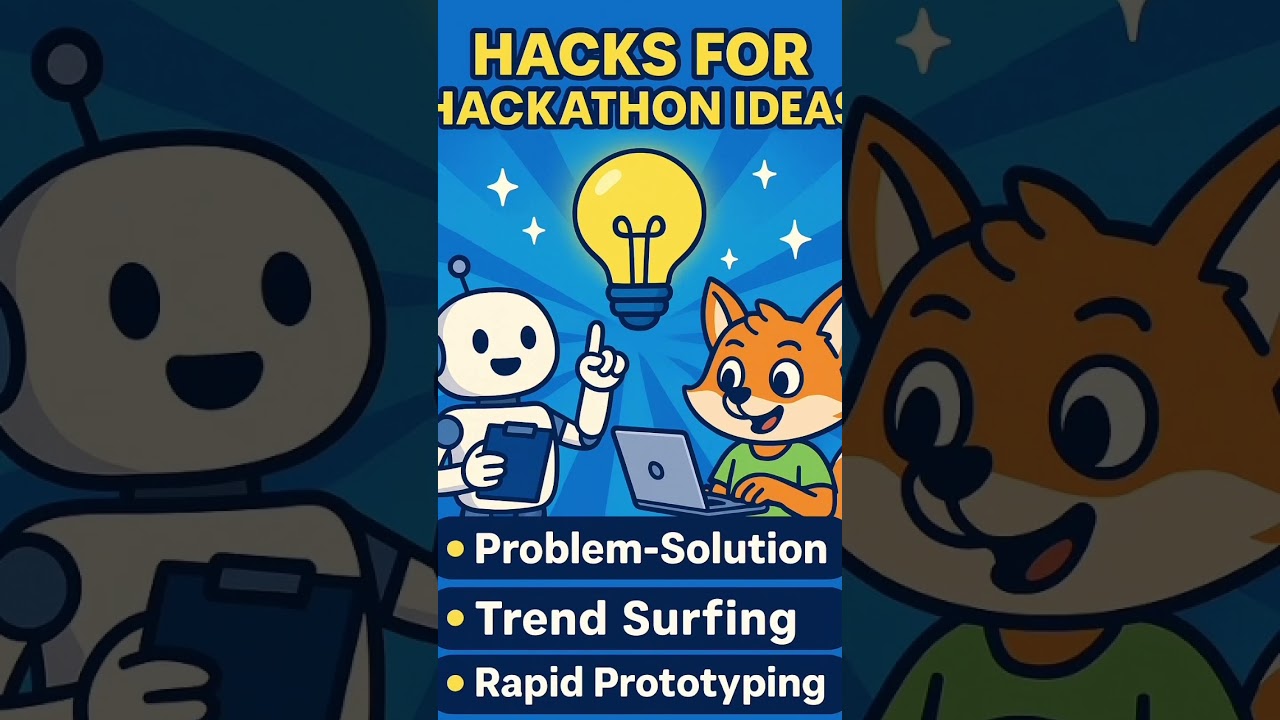 HACKS FOR
HACKATHON IDEAS

• Problem-Solution
• Trend Surfing
• Rapid Prototyping